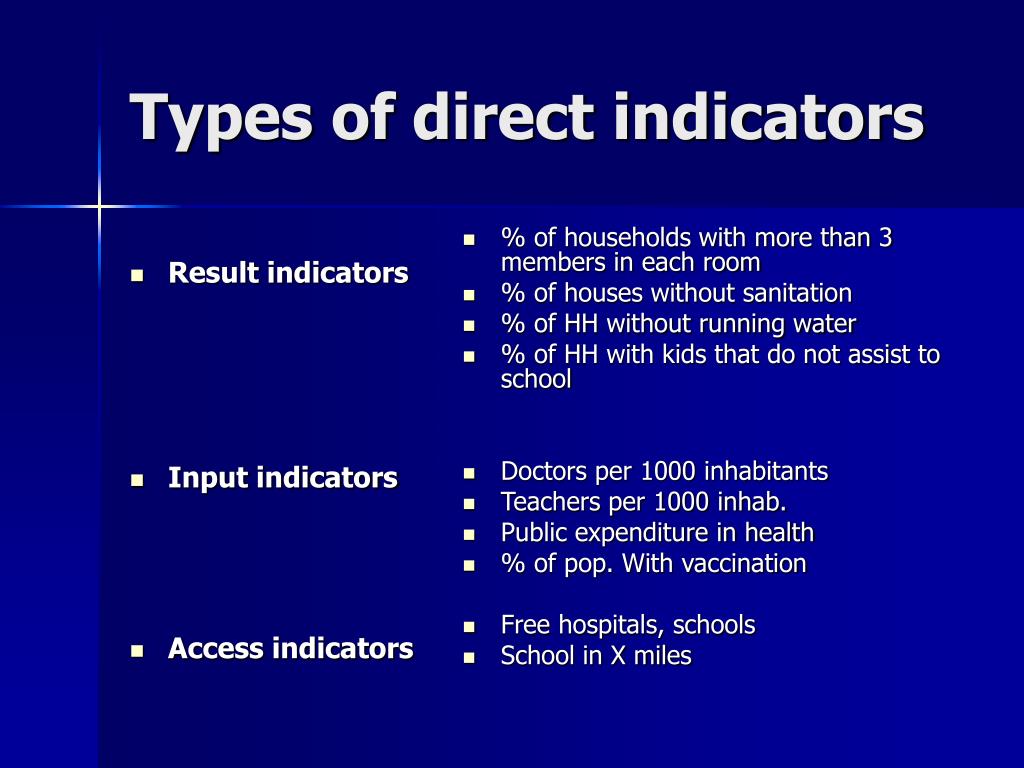 Types of direct indicators

- Result indicators
- Input indicators
- Access indicators

- % of households with more than 3 members in each room
- % of houses without sanitation
- % of HH without running water
- % of HH with kids that do not assist to school

- Doctors per 1000 inhabitants
- Teachers per 1000 inhab.
- Public expenditure in health
- % of pop. With vaccination

- Free hospitals, schools
- School in X miles